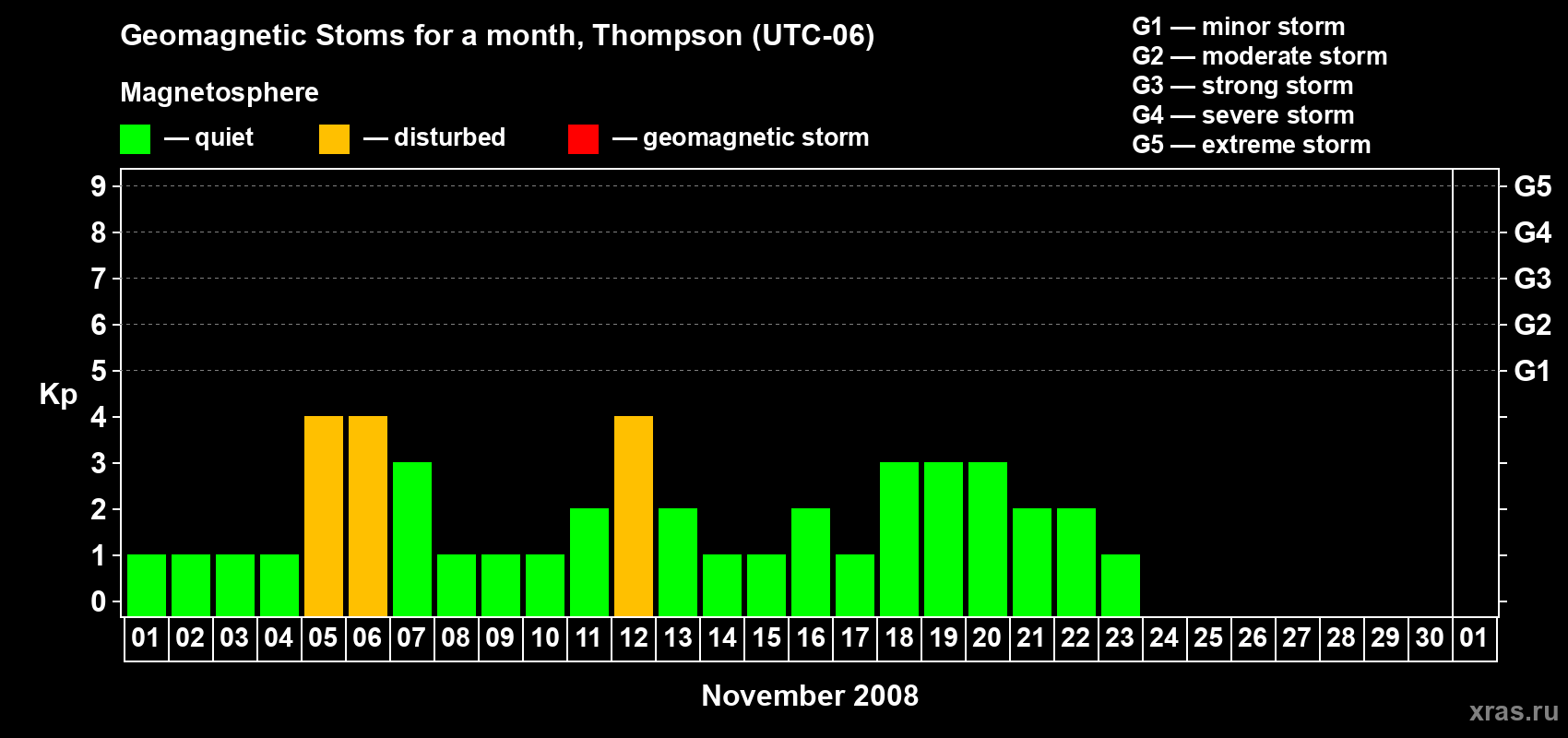 Geomagnetic Stoms for a month, Thompson (UTC-06)

Magnetosphere

— quiet — disturbed — geomagnetic storm

G1 — minor storm
G2 — moderate storm
G3 — strong storm
G4 — severe storm
G5 — extreme storm

Kp

9
8
7
6
5
4
3
2
1
0

G5
G4
G3
G2
G1

01 02 03 04 05 06 07 08 09 10 11 12 13 14 15 16 17 18 19 20 21 22 23 24 25 26 27 28 29 30 01

November 2008

xras.ru